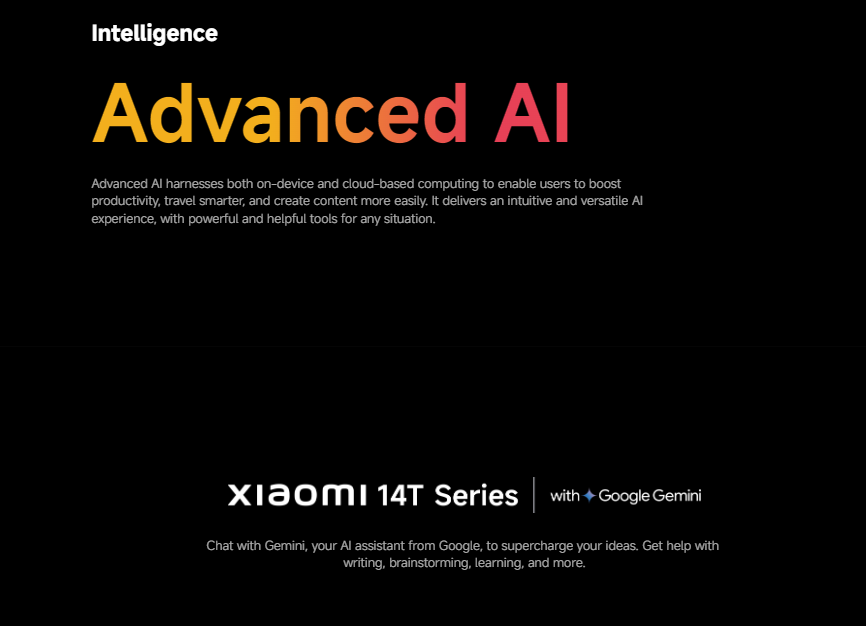 Intelligence

Advanced AI

Advanced AI harnesses both on-device and cloud-based computing to enable users to boost productivity, travel smarter, and create content more easily. It delivers an intuitive and versatile AI experience, with powerful and helpful tools for any situation.

XIAOMI 14T Series | with Google Gemini

Chat with Gemini, your AI assistant from Google, to supercharge your ideas. Get help with writing, brainstorming, learning, and more.